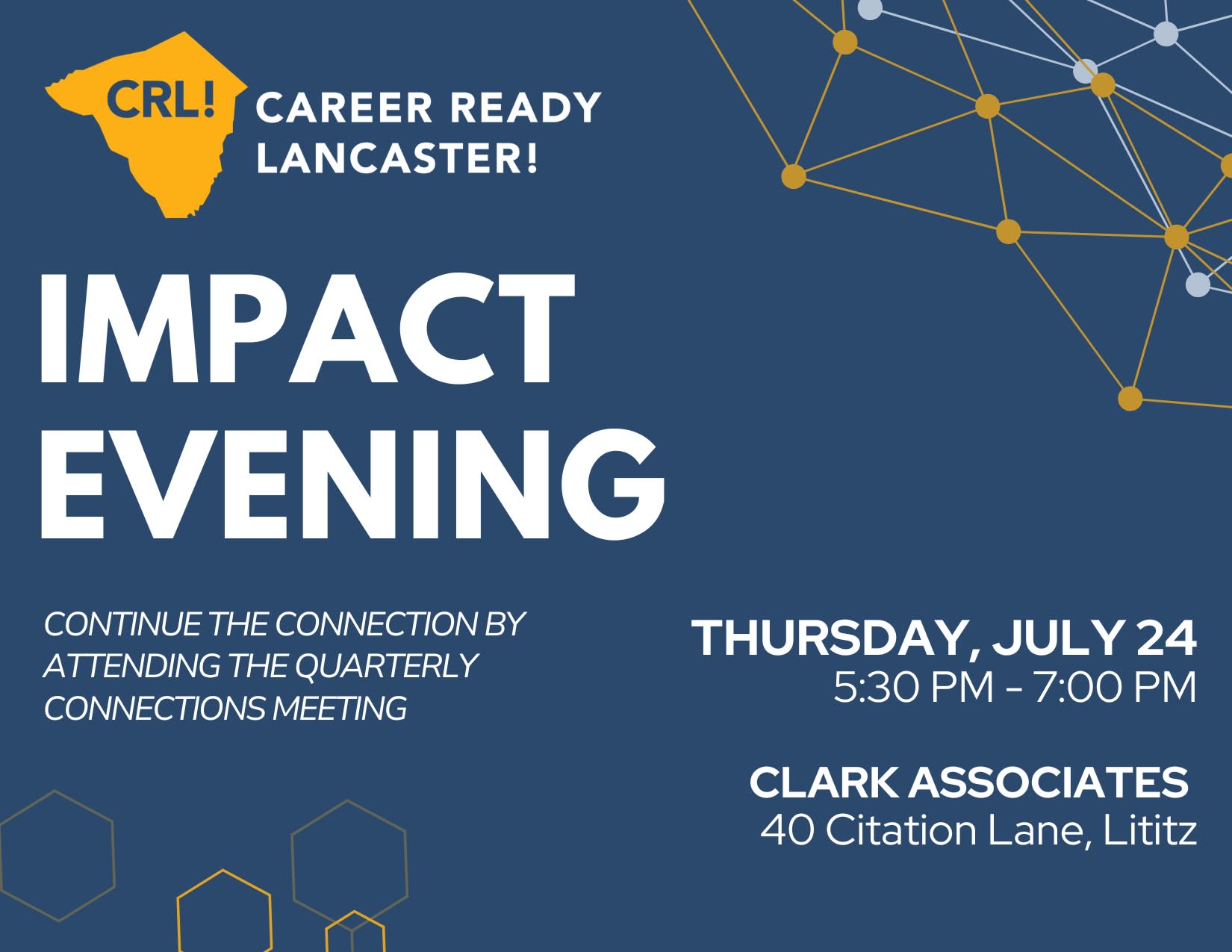 CRL! CAREER READY LANCASTER!

IMPACT EVENING

CONTINUE THE CONNECTION BY ATTENDING THE QUARTERLY CONNECTIONS MEETING

THURSDAY, JULY 24
5:30 PM - 7:00 PM

CLARK ASSOCIATES
40 Citation Lane, Lititz